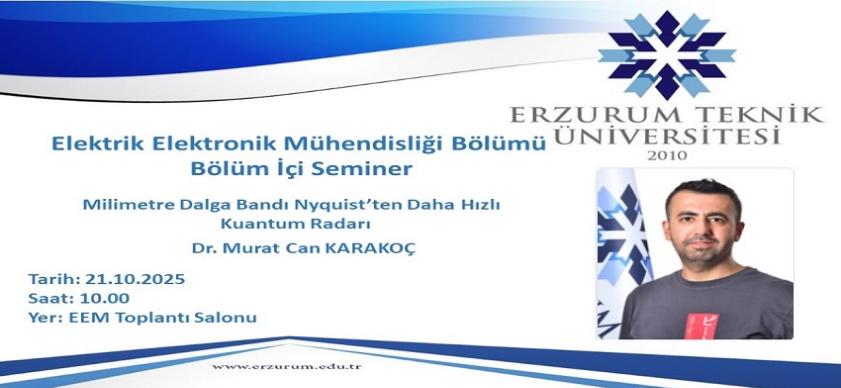 ERZURUM TEKNİK ÜNİVERSİTESİ
2010

Elektrik Elektronik Mühendisliği Bölümü
Bölüm İçi Seminer

Milimetre Dalga Bandı Nyquist'ten Daha Hızlı Kuantum Radarı

Dr. Murat Can KARAKOÇ

Tarih: 21.10.2025
Saat: 10.00
Yer: EEM Toplantı Salonu

www.erzurum.edu.tr